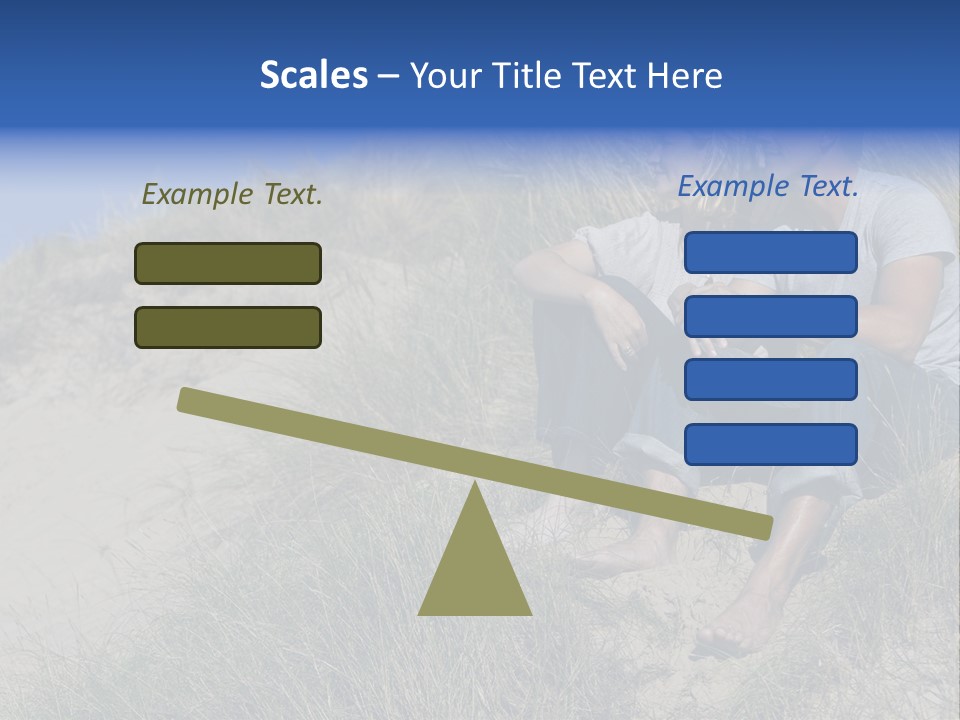 Scales – Your Title Text Here

Example Text.

Example Text.